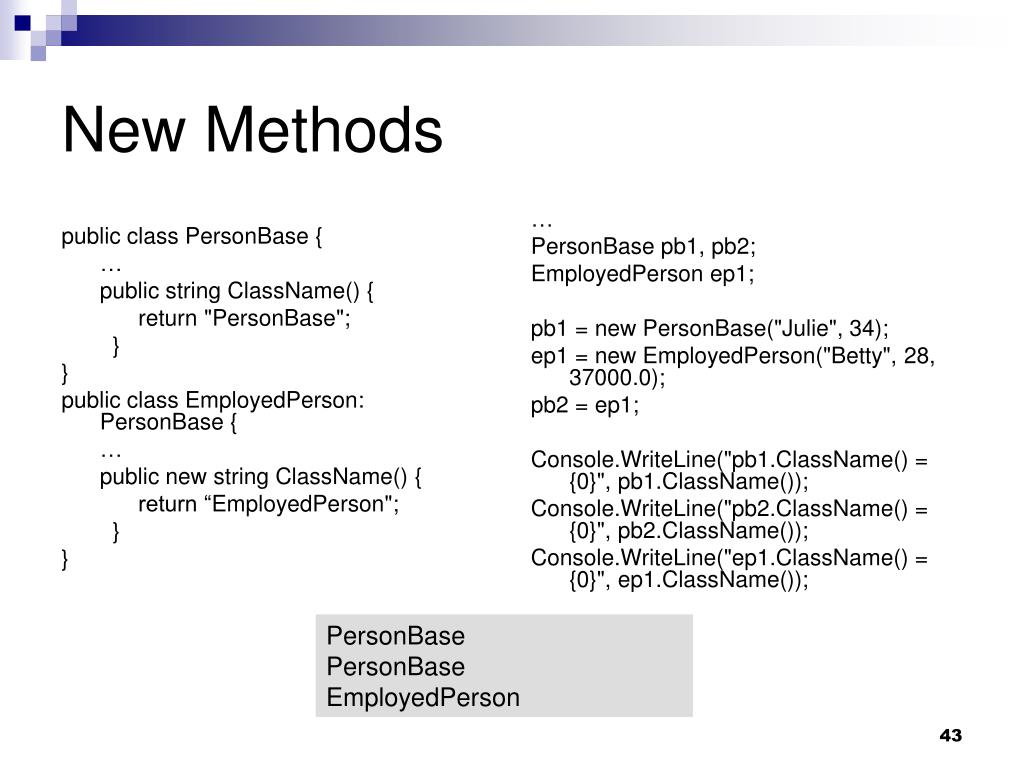 New Methods

public class PersonBase {
…
public string ClassName() {
return "PersonBase";
}
}
public class EmployedPerson: PersonBase {
…
public new string ClassName() {
return “EmployedPerson";
}
}

…
PersonBase pb1, pb2;
EmployedPerson ep1;

pb1 = new PersonBase("Julie", 34);
ep1 = new EmployedPerson("Betty", 28, 37000.0);
pb2 = ep1;

Console.WriteLine("pb1.ClassName() = {0}", pb1.ClassName());
Console.WriteLine("pb2.ClassName() = {0}", pb2.ClassName());
Console.WriteLine("ep1.ClassName() = {0}", ep1.ClassName());

PersonBase
PersonBase
EmployedPerson

43